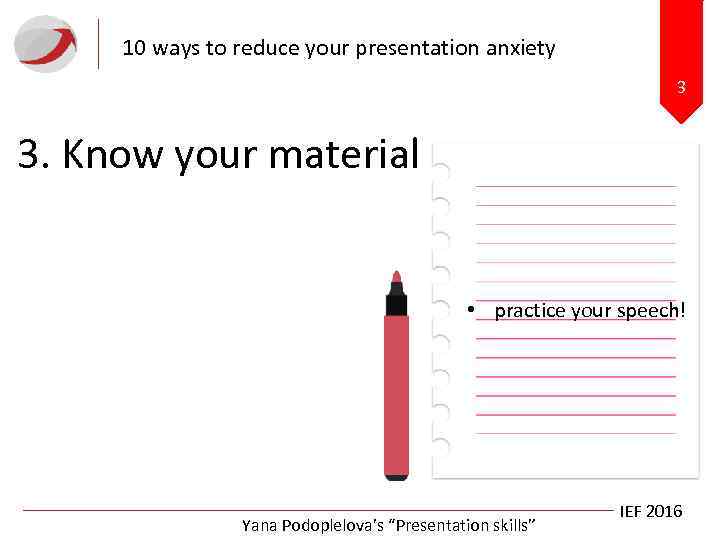 10 ways to reduce your presentation anxiety

3

3. Know your material

• practice your speech!

IEF 2016

Yana Podoplelova's "Presentation skills"